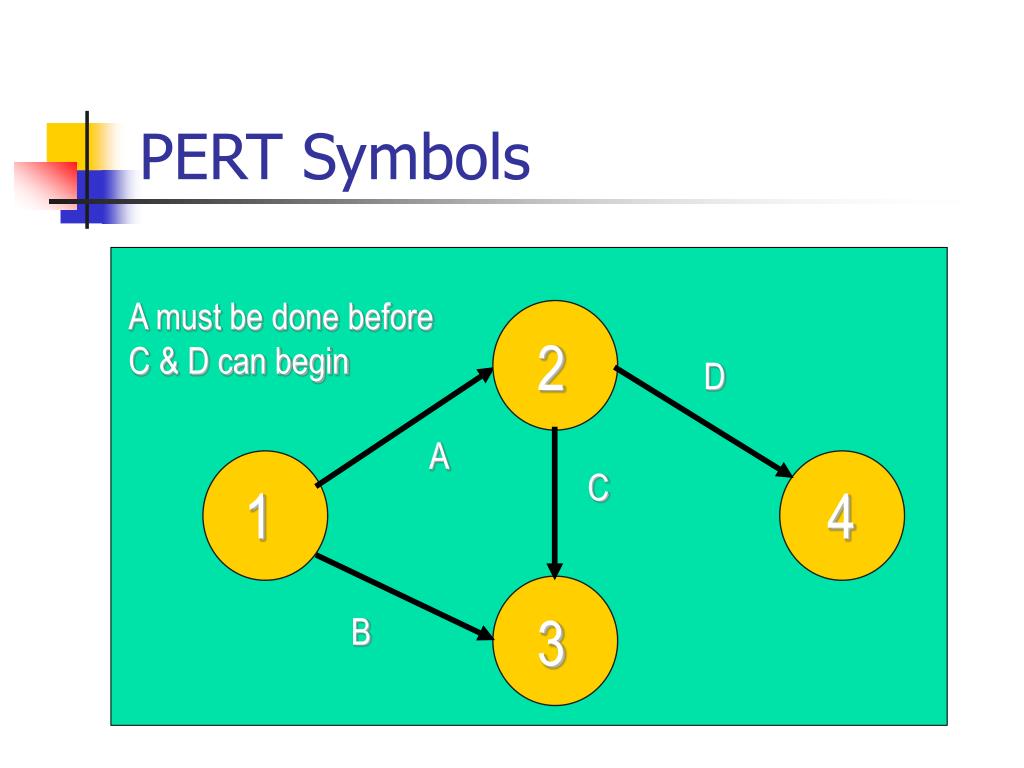 PERT Symbols

A must be done before C & D can begin

2

D

A

C

1

4

B

3